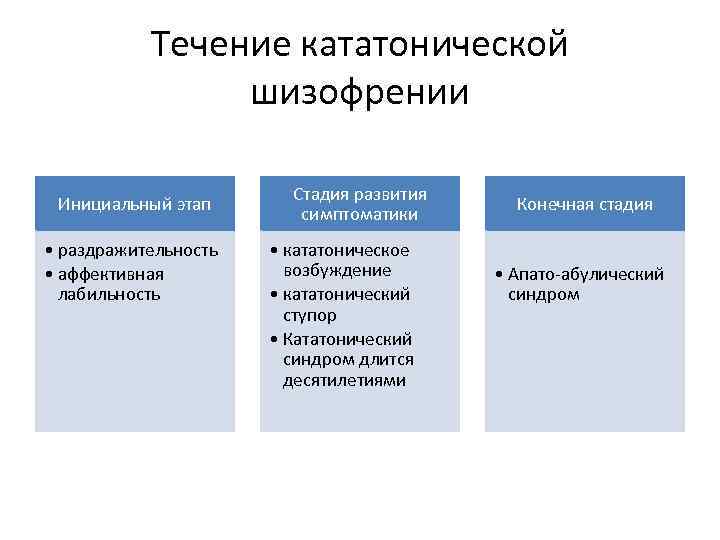 Течение кататонической шизофрении

Инициальный этап

• раздражительность
• аффективная лабильность

Стадия развития симптоматики

• кататоническое возбуждение
• кататонический ступор
• Кататонический синдром длится десятилетиями

Конечная стадия

• Апато-абулический синдром